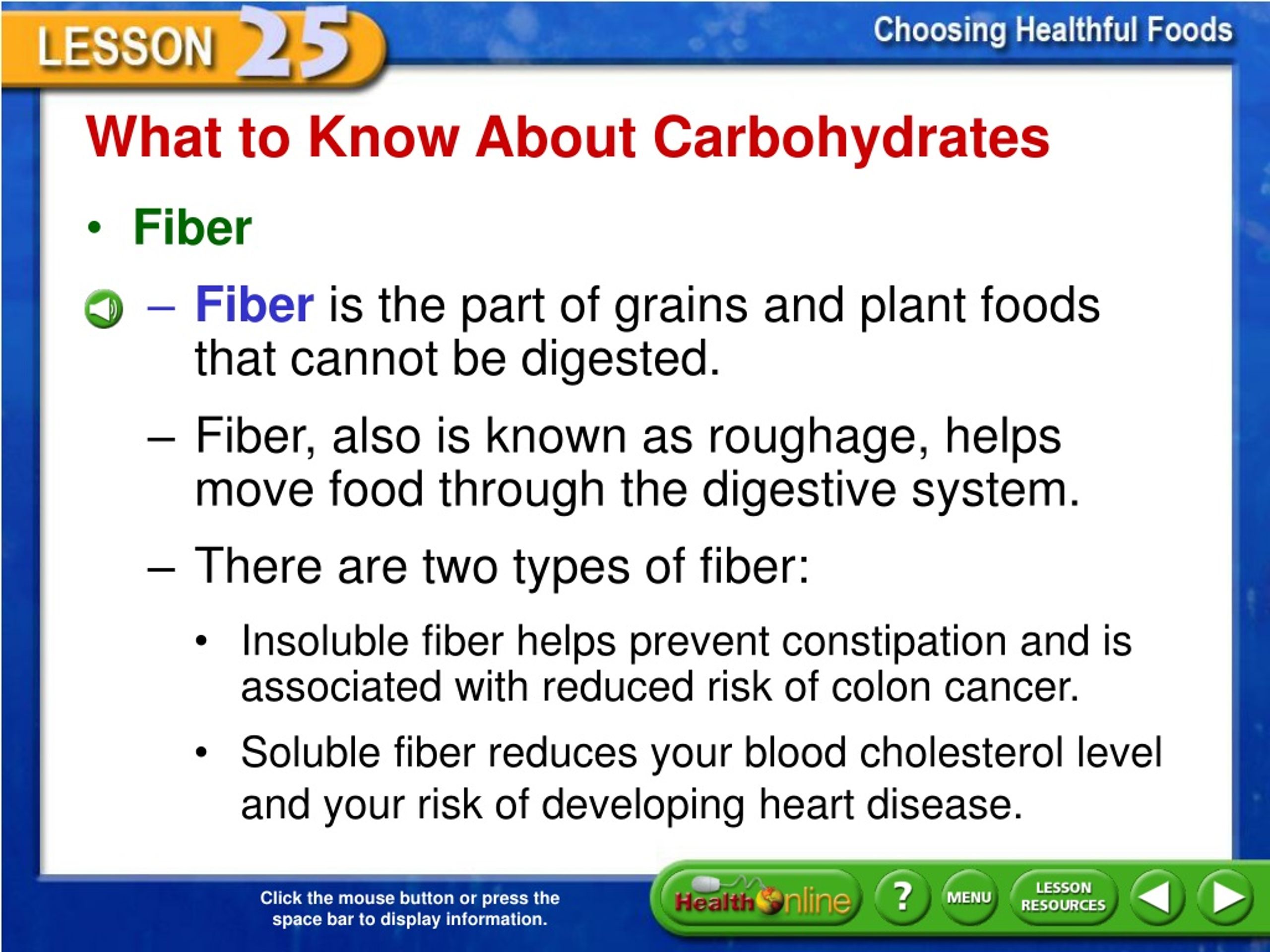 LESSON 25

Choosing Healthful Foods

What to Know About Carbohydrates

• Fiber

– Fiber is the part of grains and plant foods that cannot be digested.

– Fiber, also is known as roughage, helps move food through the digestive system.

– There are two types of fiber:

• Insoluble fiber helps prevent constipation and is associated with reduced risk of colon cancer.

• Soluble fiber reduces your blood cholesterol level and your risk of developing heart disease.

Click the mouse button or press the space bar to display information.

Health Online

?

MENU

LESSON RESOURCES